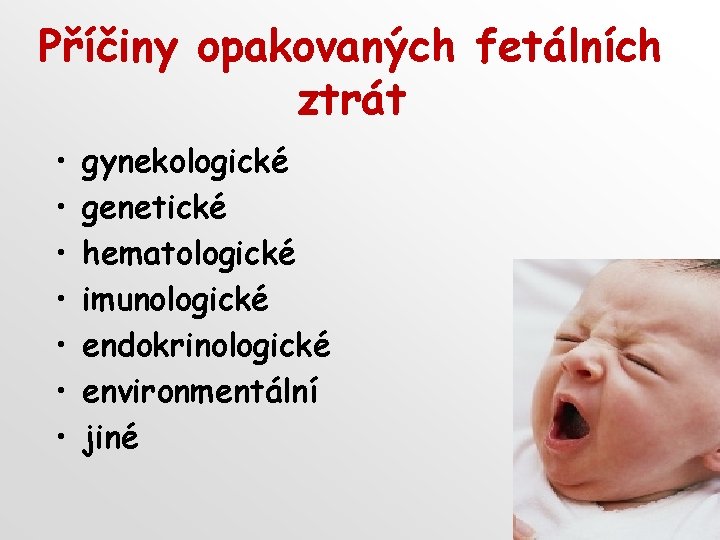 Příčiny opakovaných fetálních ztrát

• gynekologické
• genetické
• hematologické
• imunologické
• endokrinologické
• environmentální
• jiné